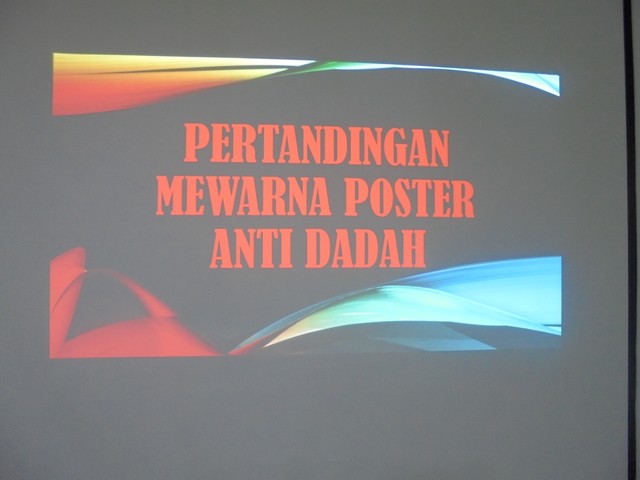 PERTANDINGAN MEWARNA POSTER ANTI DADAH